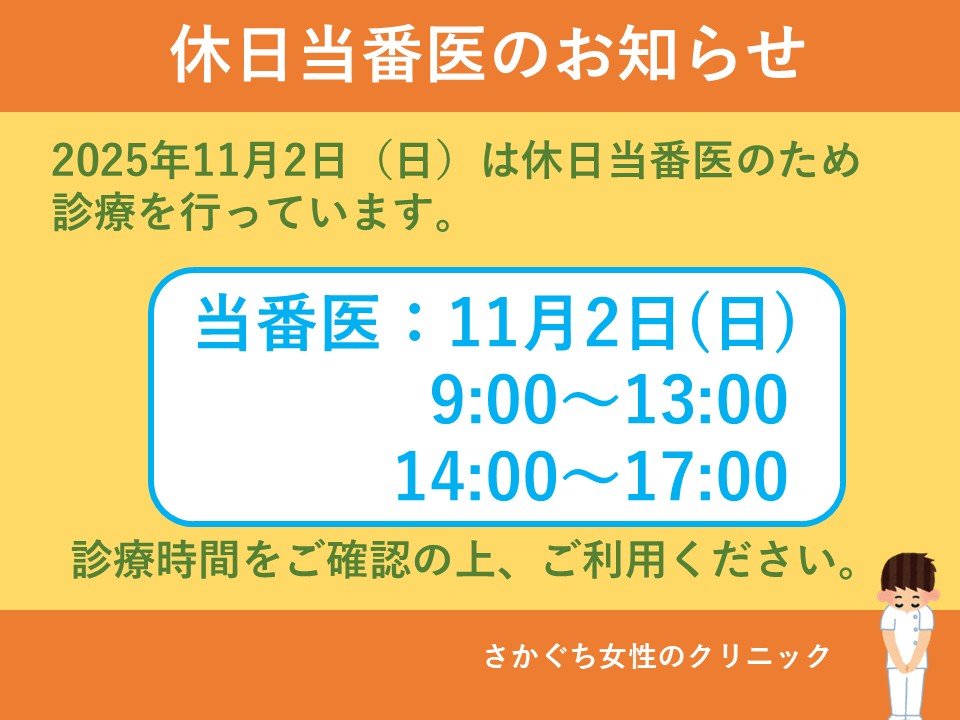 休日当番医のお知らせ

2025年11月2日（日）は休日当番医のため診療を行っています。

当番医：11月2日(日)
9:00～13:00
14:00～17:00

診療時間をご確認の上、ご利用ください。

さかぐち女性のクリニック